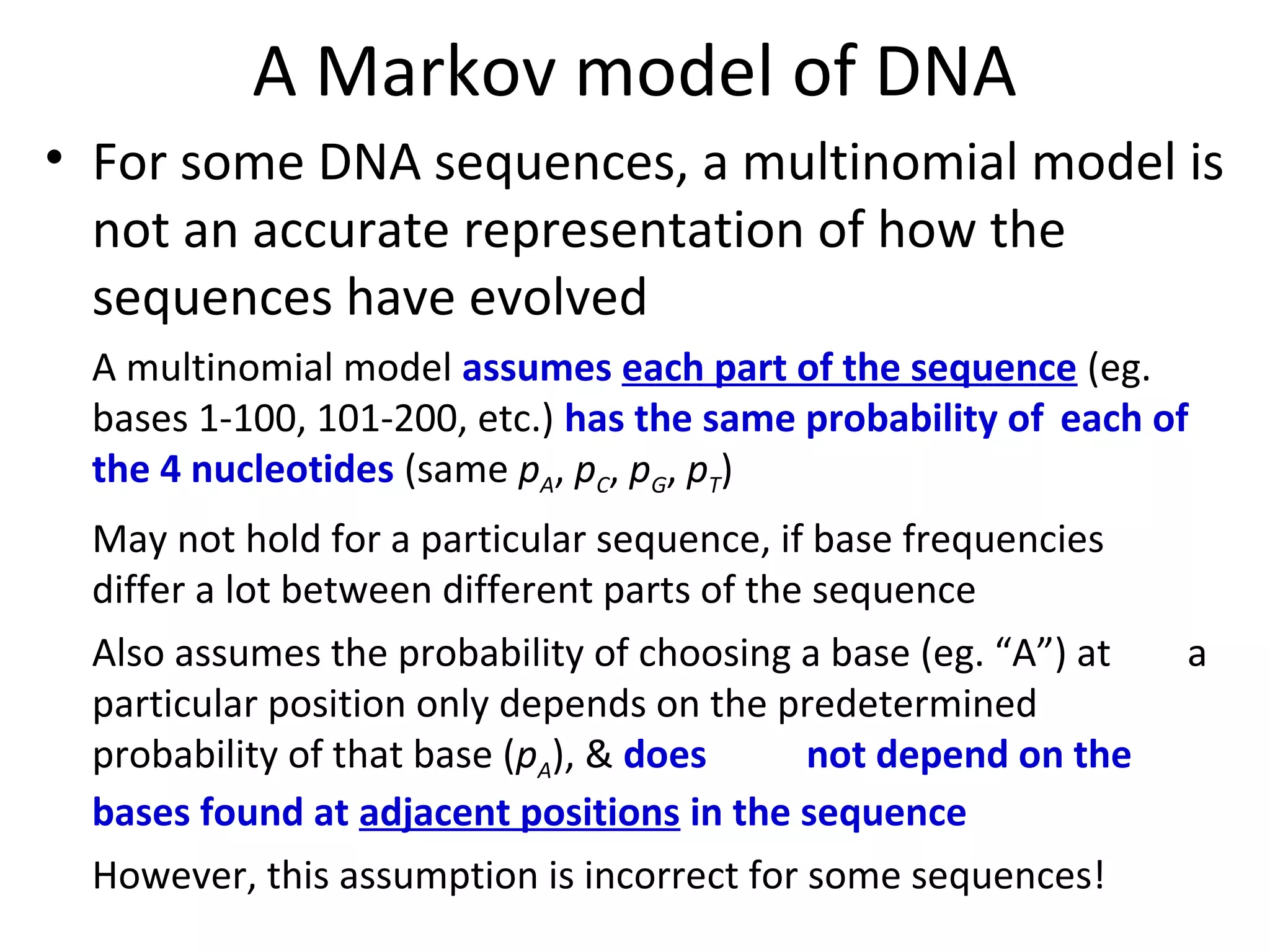 A Markov model of DNA

• For some DNA sequences, a multinomial model is not an accurate representation of how the sequences have evolved

A multinomial model assumes each part of the sequence (eg. bases 1-100, 101-200, etc.) has the same probability of each of the 4 nucleotides (same $p_A$, $p_C$, $p_G$, $p_T$)

May not hold for a particular sequence, if base frequencies differ a lot between different parts of the sequence

Also assumes the probability of choosing a base (eg. “A”) at a particular position only depends on the predetermined probability of that base ($p_A$), & does not depend on the bases found at adjacent positions in the sequence

However, this assumption is incorrect for some sequences!